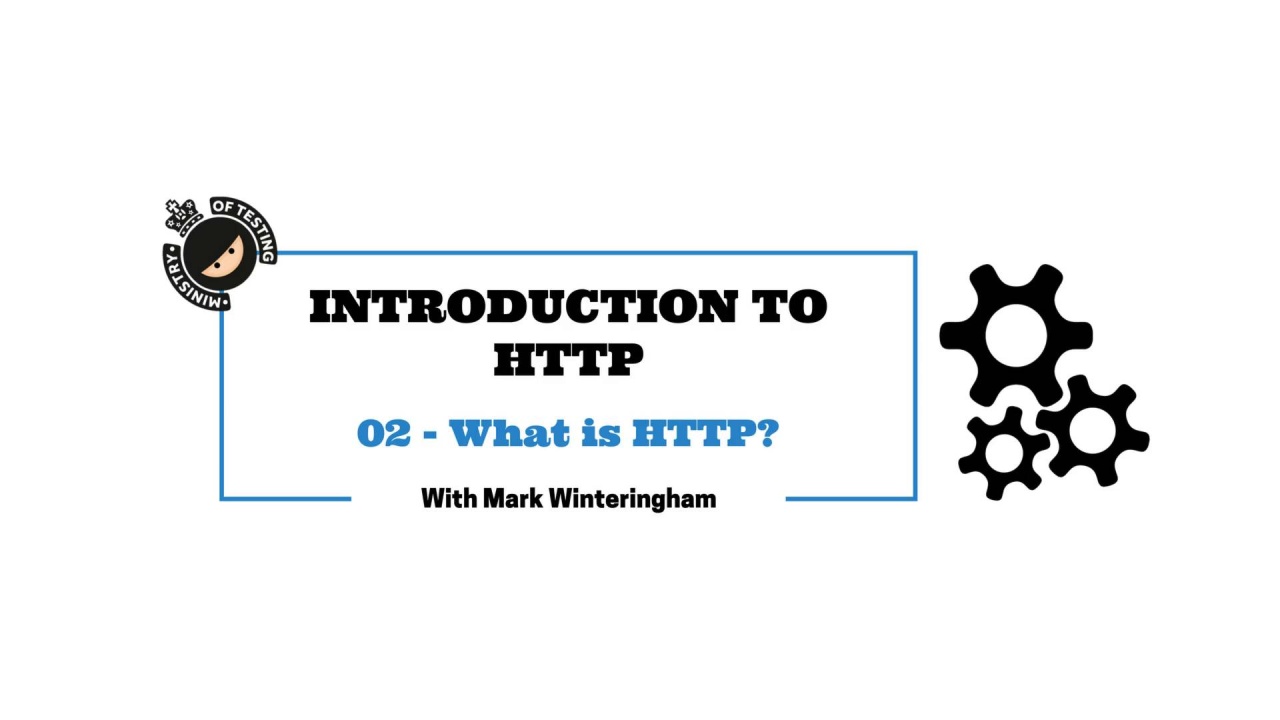 MINISTRY OF TESTING

INTRODUCTION TO HTTP

02 - What is HTTP?

With Mark Winteringham